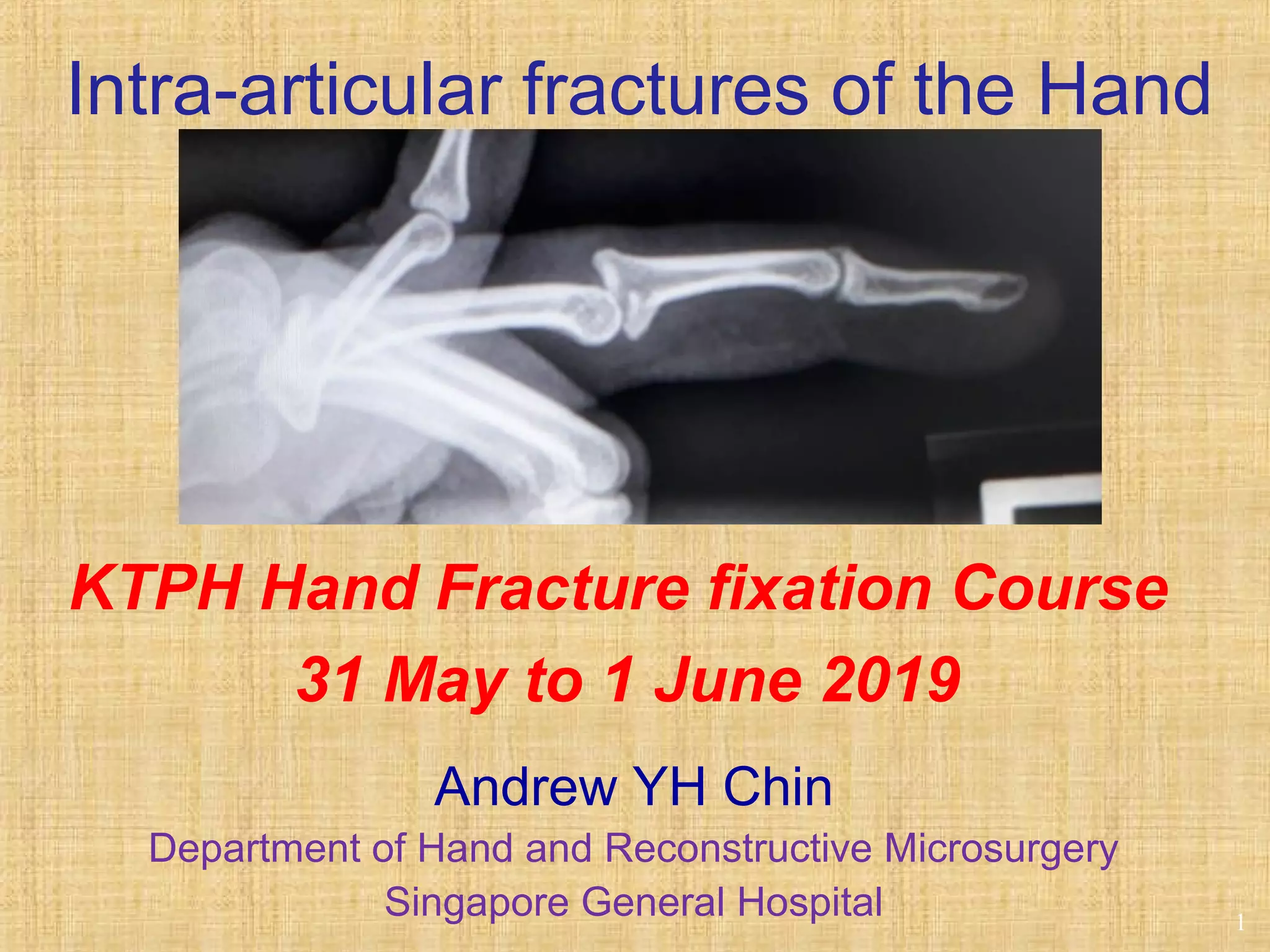 Intra-articular fractures of the Hand

KTPH Hand Fracture fixation Course

31 May to 1 June 2019

Andrew YH Chin

Department of Hand and Reconstructive Microsurgery

Singapore General Hospital

1